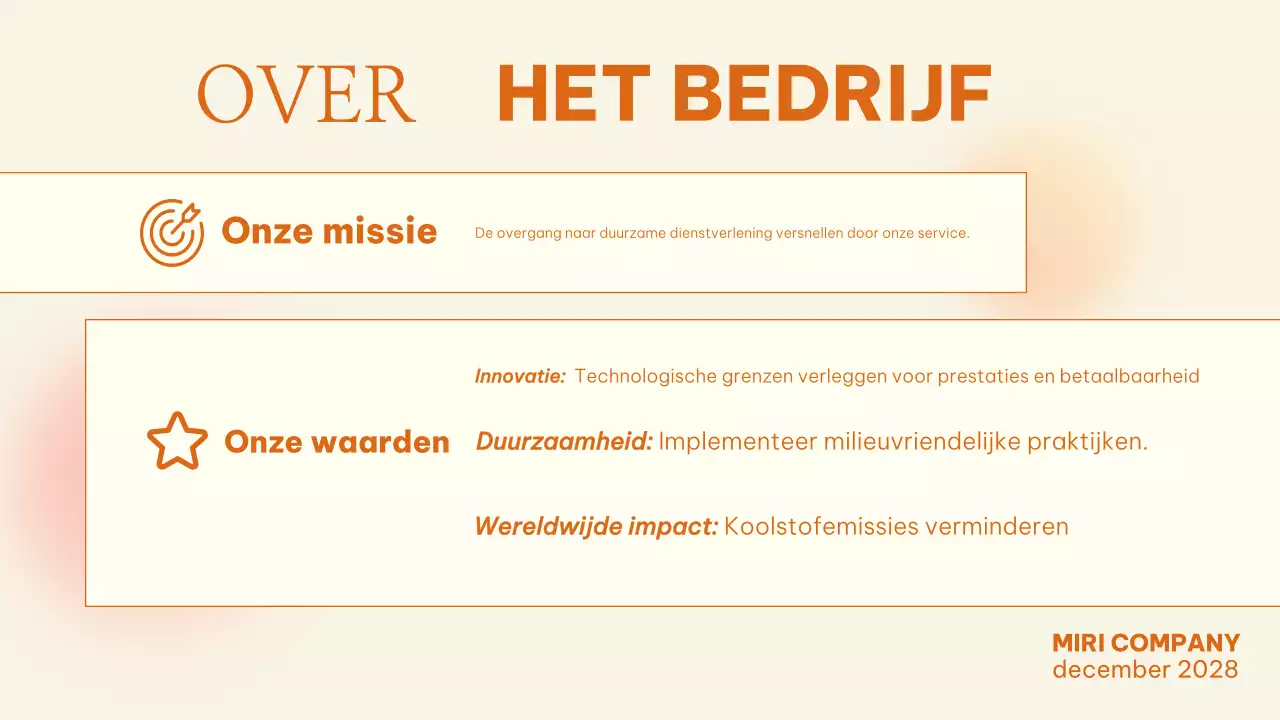 OVER HET BEDRIJF

Onze missie

De overgang naar duurzame dienstverlening versnellen door onze service.

Onze waarden

Innovatie: Technologische grenzen verleggen voor prestaties en betaalbaarheid

Duurzaamheid: Implementeer milieuvriendelijke praktijken.

Wereldwijde impact: Koolstofemissies verminderen

MIRI COMPANY
december 2028